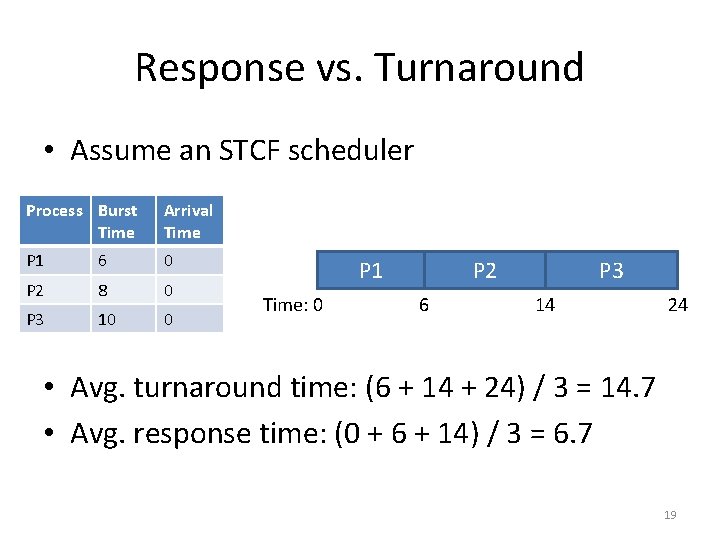 Response vs. Turnaround

• Assume an STCF scheduler

| Process | Burst Time | Arrival Time |
|---|---|---|
| P1 | 6 | 0 |
| P2 | 8 | 0 |
| P3 | 10 | 0 |

P1 P2 P3
Time: 0 6 14 24

• Avg. turnaround time: (6 + 14 + 24) / 3 = 14.7
• Avg. response time: (0 + 6 + 14) / 3 = 6.7

19